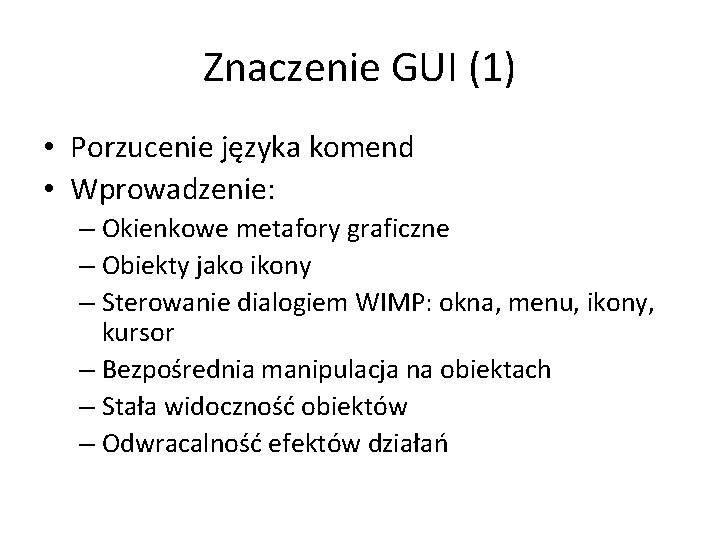 Znaczenie GUI (1)

• Porzucenie języka komend
• Wprowadzenie:
– Okienkowe metafory graficzne
– Obiekty jako ikony
– Sterowanie dialogiem WIMP: okna, menu, ikony, kursor
– Bezpośrednia manipulacja na obiektach
– Stała widoczność obiektów
– Odwracalność efektów działań